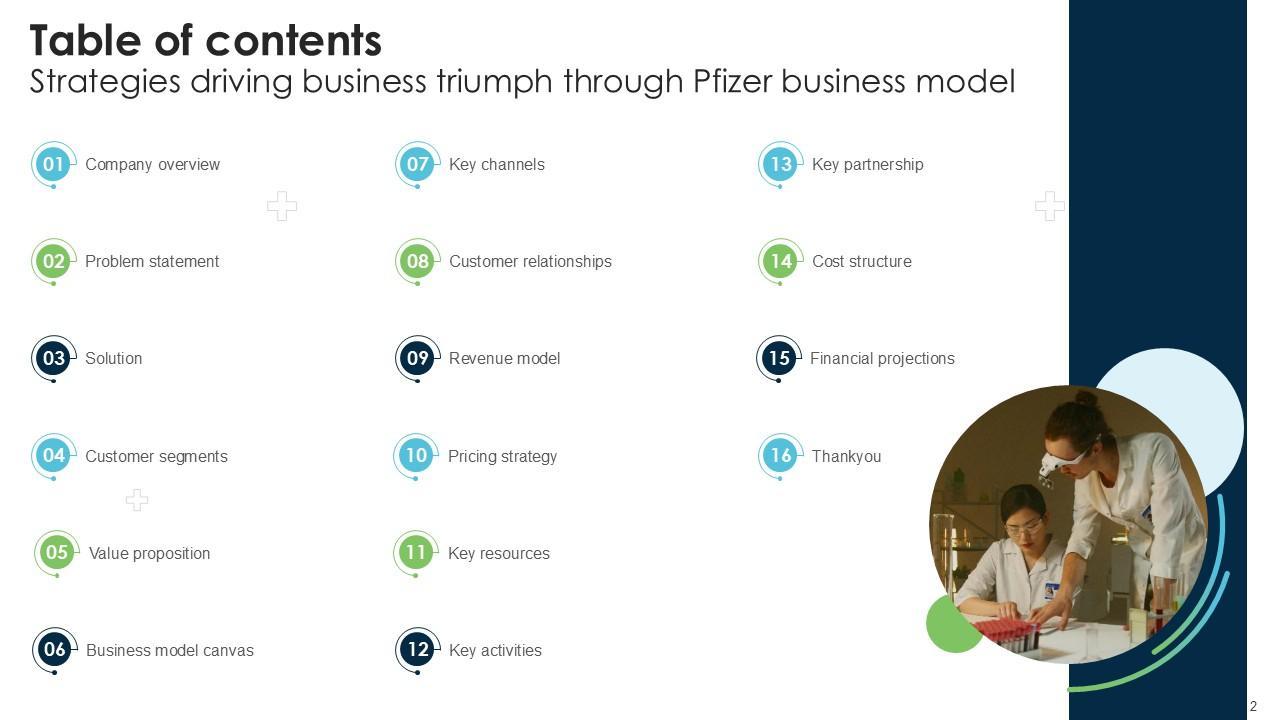 Table of contents
Strategies driving business triumph through Pfizer business model

01 Company overview

02 Problem statement

03 Solution

04 Customer segments

05 Value proposition

06 Business model canvas

07 Key channels

08 Customer relationships

09 Revenue model

10 Pricing strategy

11 Key resources

12 Key activities

13 Key partnership

14 Cost structure

15 Financial projections

16 Thankyou

2